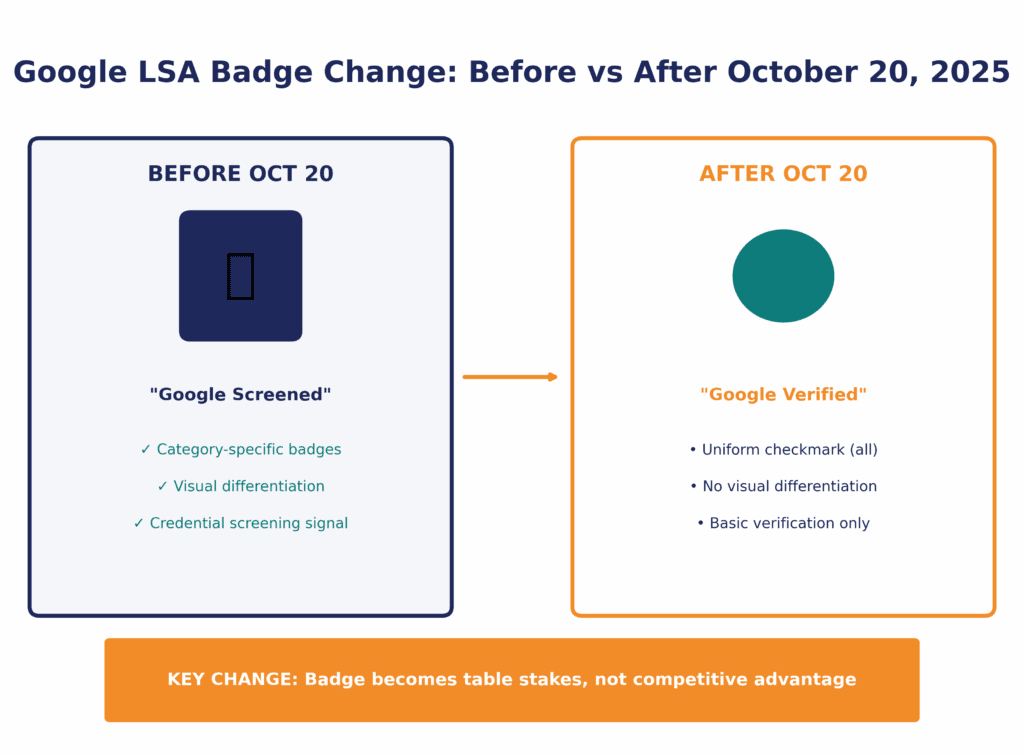 Google LSA Badge Change: Before vs After October 20, 2025

BEFORE OCT 20

"Google Screened"

✓ Category-specific badges

✓ Visual differentiation

✓ Credential screening signal

AFTER OCT 20

"Google Verified"

• Uniform checkmark (all)

• No visual differentiation

• Basic verification only

KEY CHANGE: Badge becomes table stakes, not competitive advantage